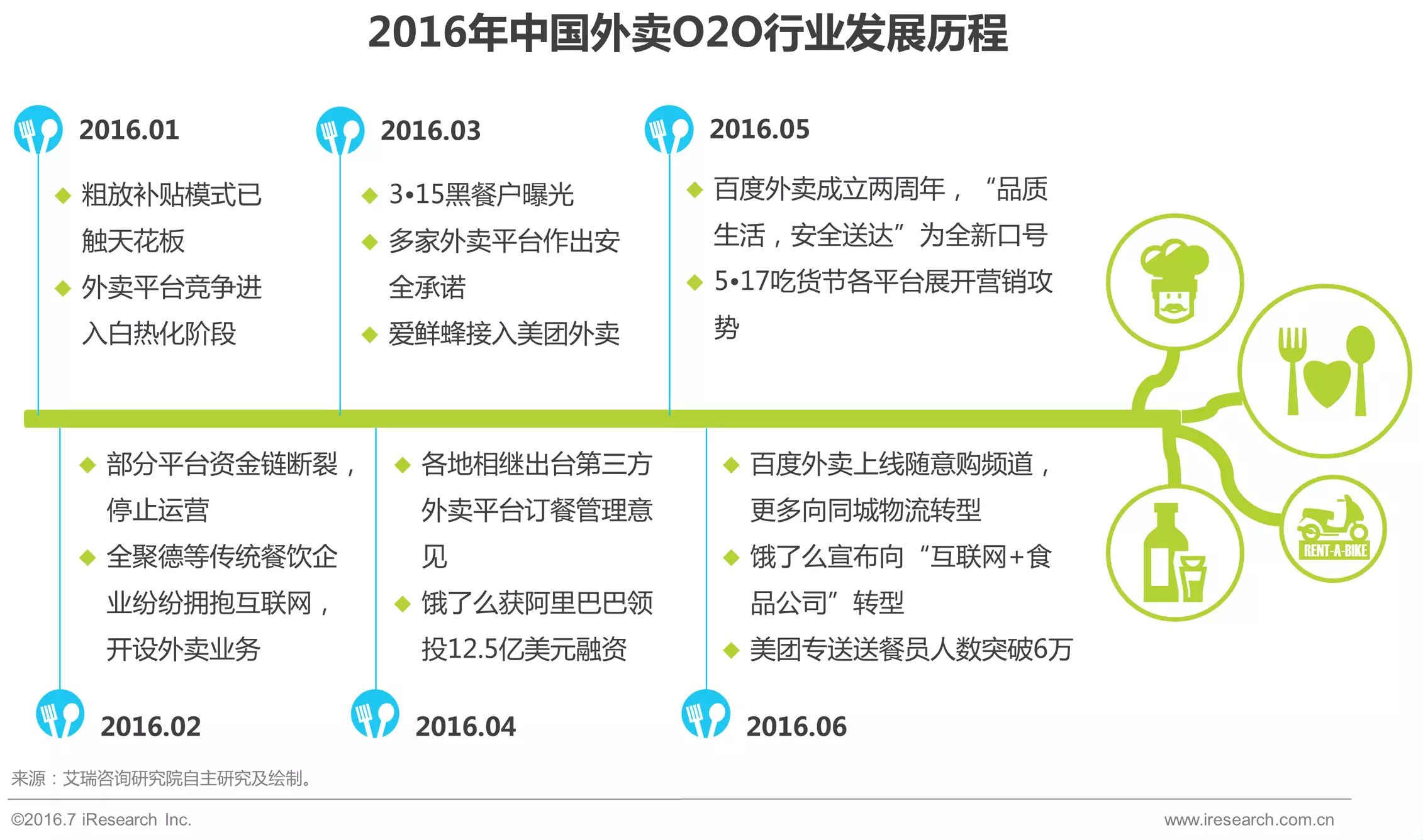 2016年中国外卖O2O行业发展历程

2016.01

◆ 粗放补贴模式已触天花板

◆ 外卖平台竞争进入白热化阶段

2016.03

◆ 3•15黑餐户曝光

◆ 多家外卖平台作出安全承诺

◆ 爱鲜蜂接入美团外卖

2016.05

◆ 百度外卖成立两周年，“品质生活，安全送达”为全新口号

◆ 5•17吃货节各平台展开营销攻势

◆ 部分平台资金链断裂，停止运营

◆ 全聚德等传统餐饮企业纷纷拥抱互联网，开设外卖业务

2016.02

◆ 各地相继出台第三方外卖平台订餐管理意见

◆ 饿了么获阿里巴巴领投12.5亿美元融资

2016.04

◆ 百度外卖上线随意购频道，更多向同城物流转型

◆ 饿了么宣布向“互联网+食品公司”转型

◆ 美团专送送餐员人数突破6万

2016.06

RENT-A-BIKE

来源：艾瑞咨询研究院自主研究及绘制。

©2016.7 iResearch Inc.

www.iresearch.com.cn